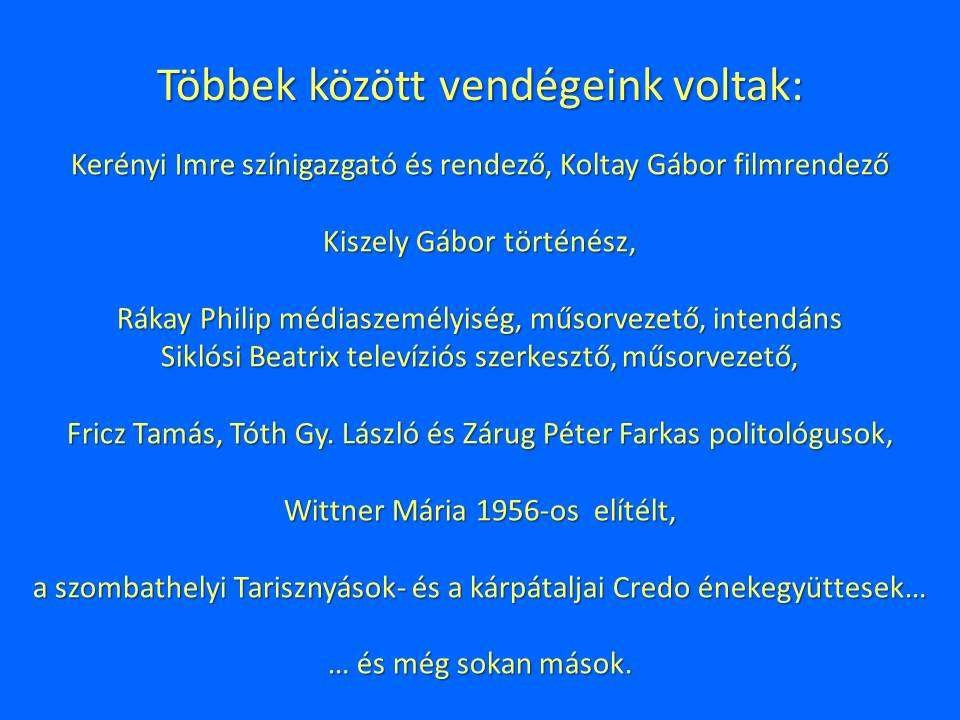 Többek között vendégeink voltak:

Kerényi Imre színigazgató és rendező, Koltay Gábor filmrendező

Kiszely Gábor történész,

Rákay Philip médiaszemélyiség, műsorvezető, intendáns
Siklósi Beatrix televíziós szerkesztő, műsorvezető,

Fricz Tamás, Tóth Gy. László és Zárug Péter Farkas politológusok,

Wittner Mária 1956-os elítélt,

a szombathelyi Tarisznyások- és a kárpátaljai Credo énekegyüttesek…

… és még sokan mások.